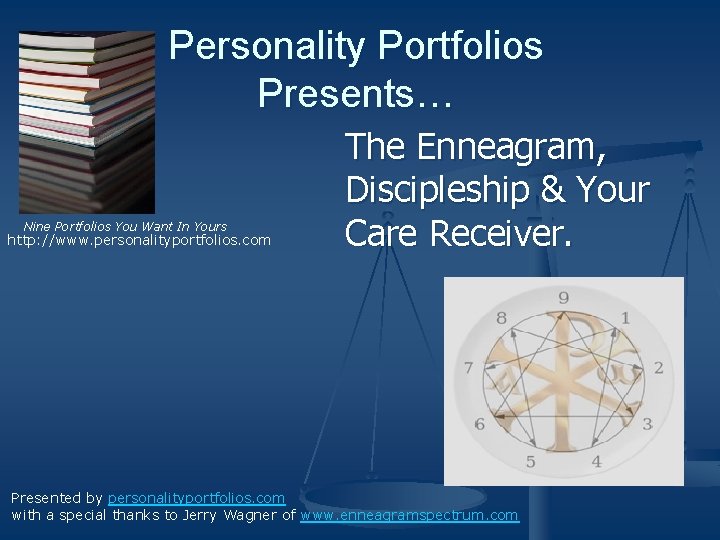 Personality Portfolios Presents…

Nine Portfolios You Want In Yours
http://www.personalityportfolios.com

The Enneagram, Discipleship & Your Care Receiver.

9
1
2
3
4
5
6
7
8

Presented by personalityportfolios.com
with a special thanks to Jerry Wagner of www.enneagramspectrum.com